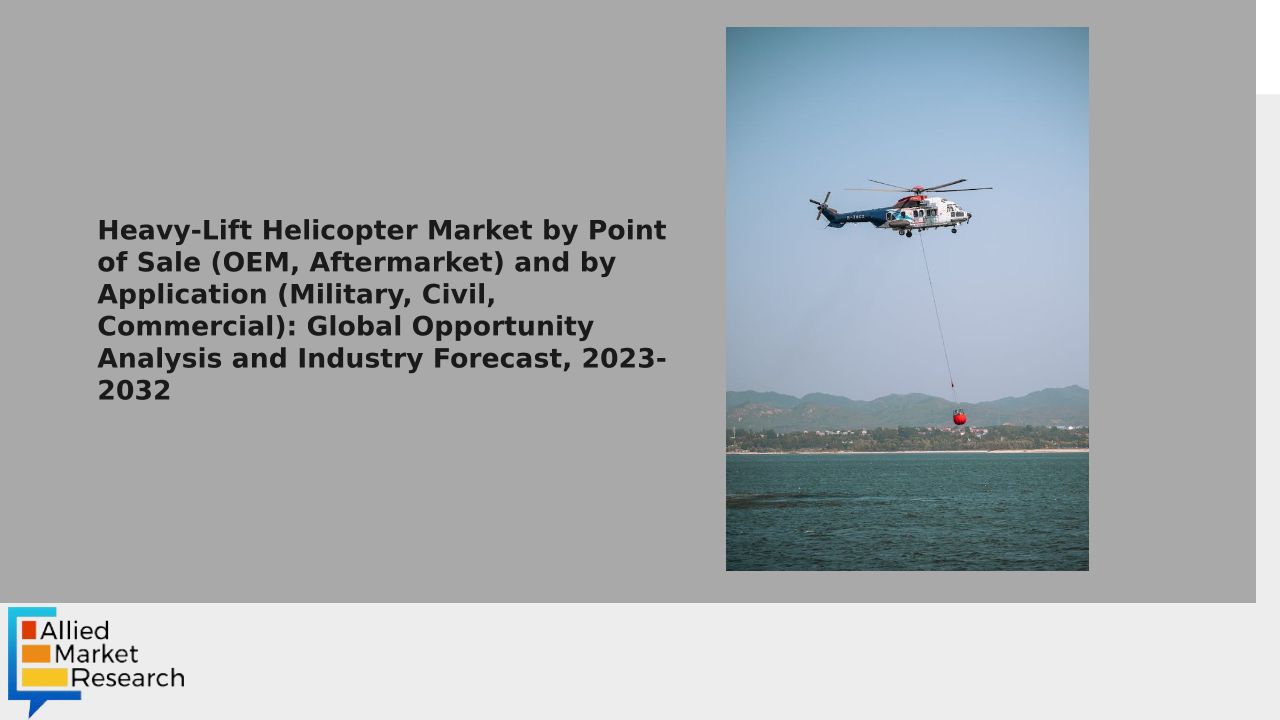 Heavy-Lift Helicopter Market by Point of Sale (OEM, Aftermarket) and by Application (Military, Civil, Commercial): Global Opportunity Analysis and Industry Forecast, 2023-2032

Allied
Market
Research